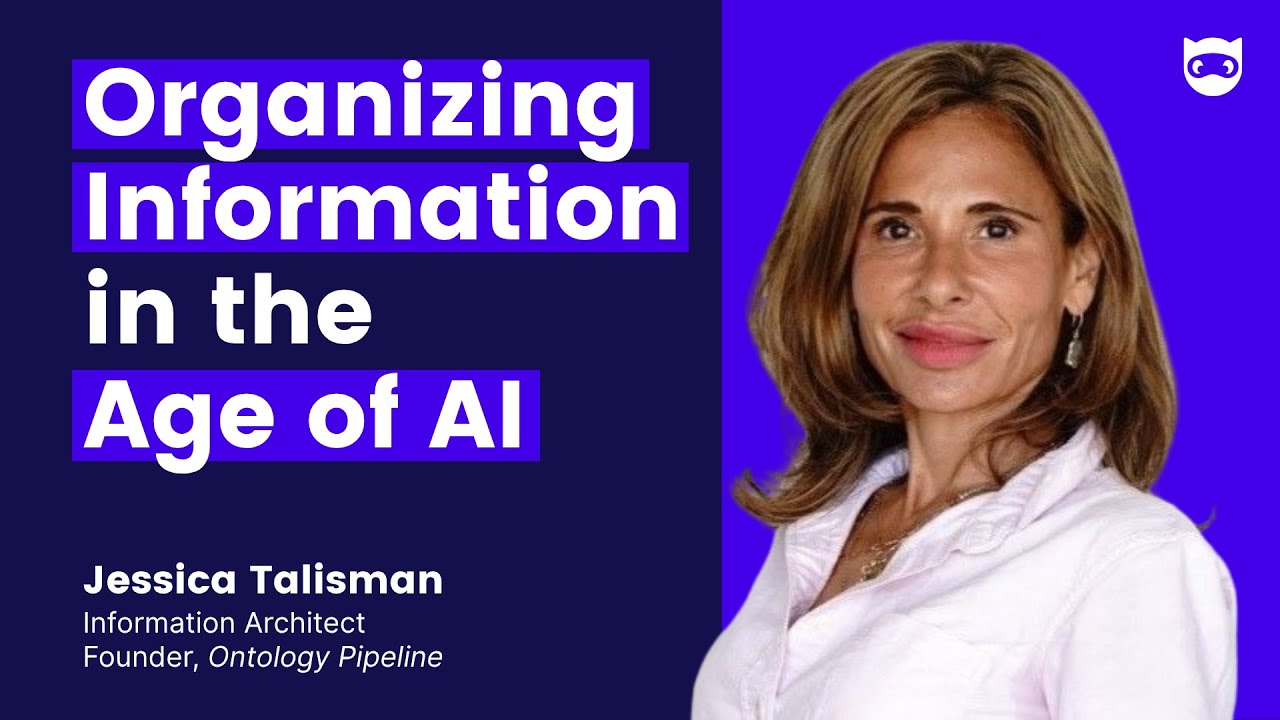 Organizing Information in the Age of AI

Jessica Talisman
Information Architect
Founder, Ontology Pipeline